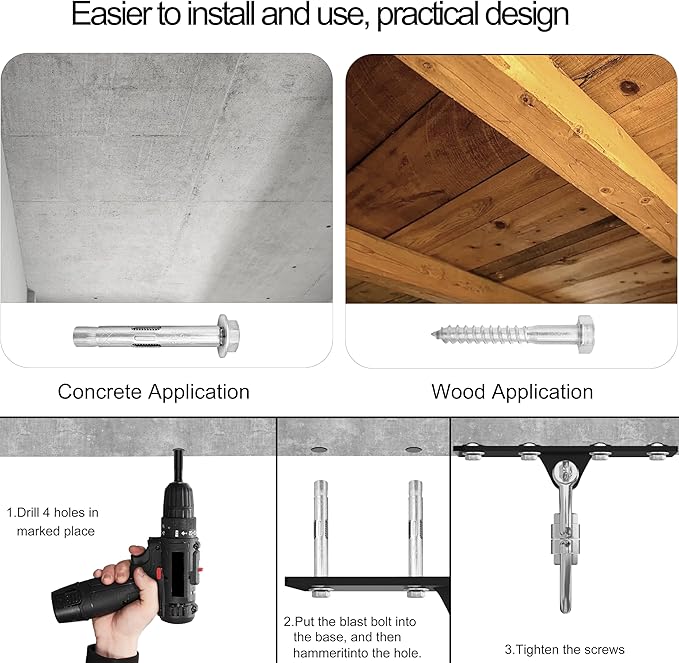 Easier to install and use, practical design

Concrete Application

Wood Application

1.Drill 4 holes in marked place

2.Put the blast bolt into the base, and then hammeritinto the hole.

3.Tighten the screws